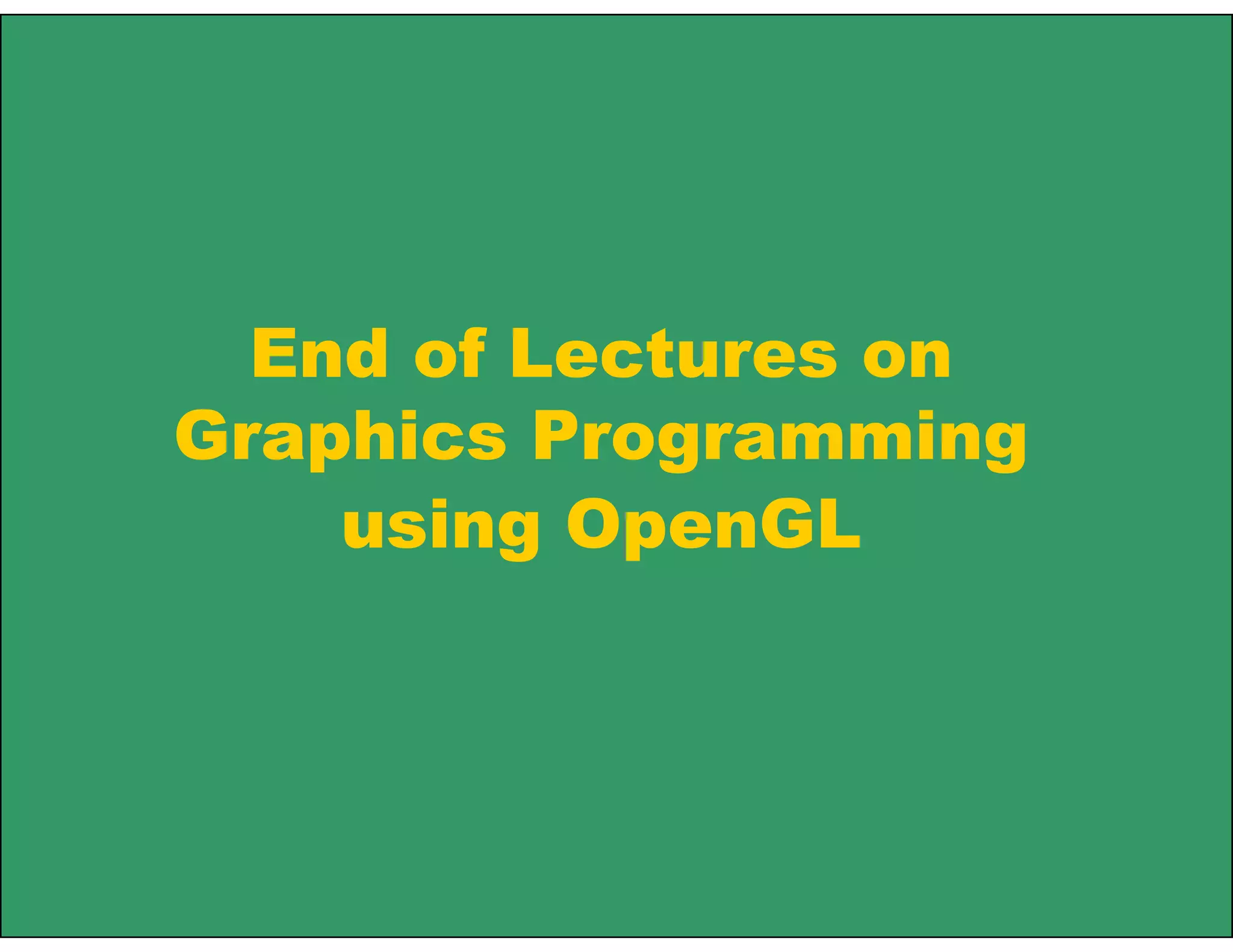 End of Lectures on Graphics Programming using OpenGL